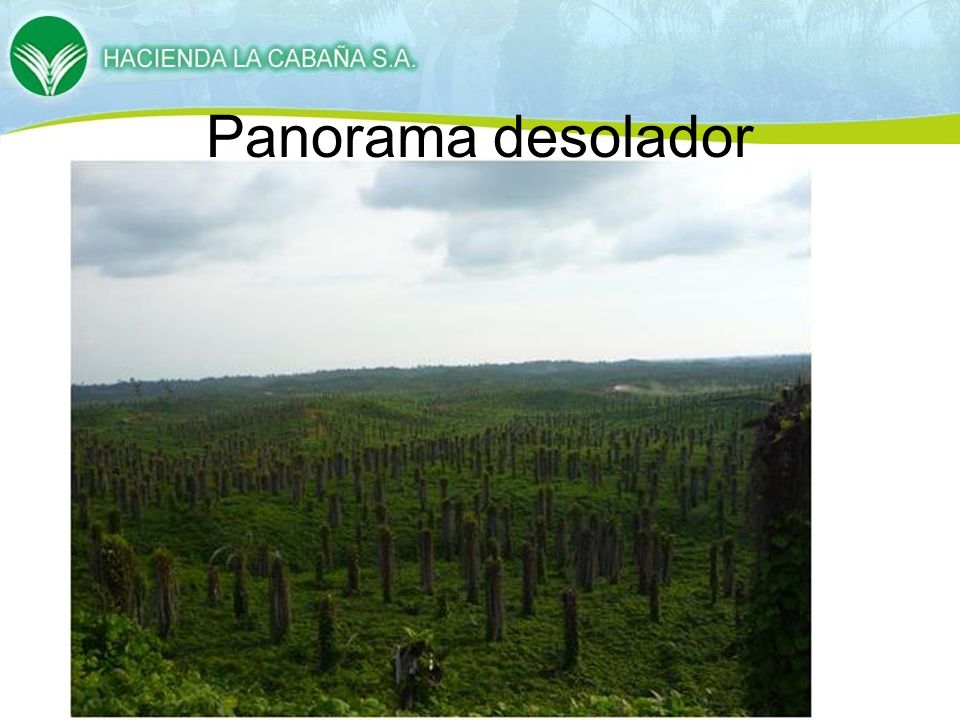 HACIENDA LA CABAÑA S.A.

Panorama desolador